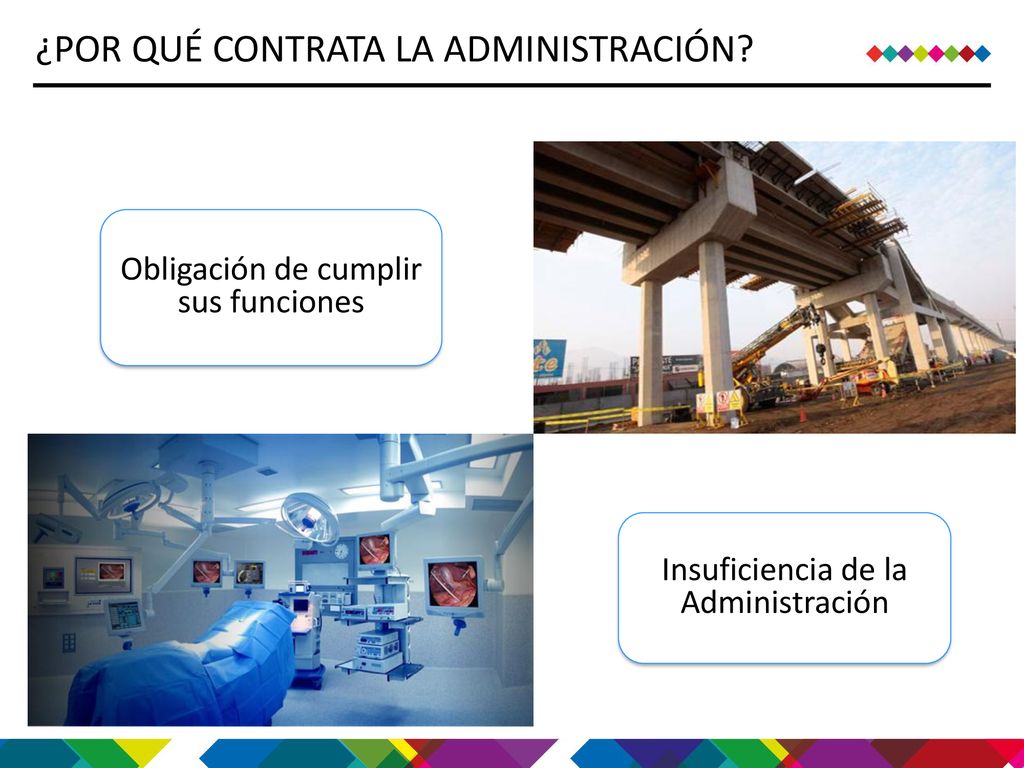 ¿POR QUÉ CONTRATA LA ADMINISTRACIÓN?

Obligación de cumplir sus funciones

Insuficiencia de la Administración